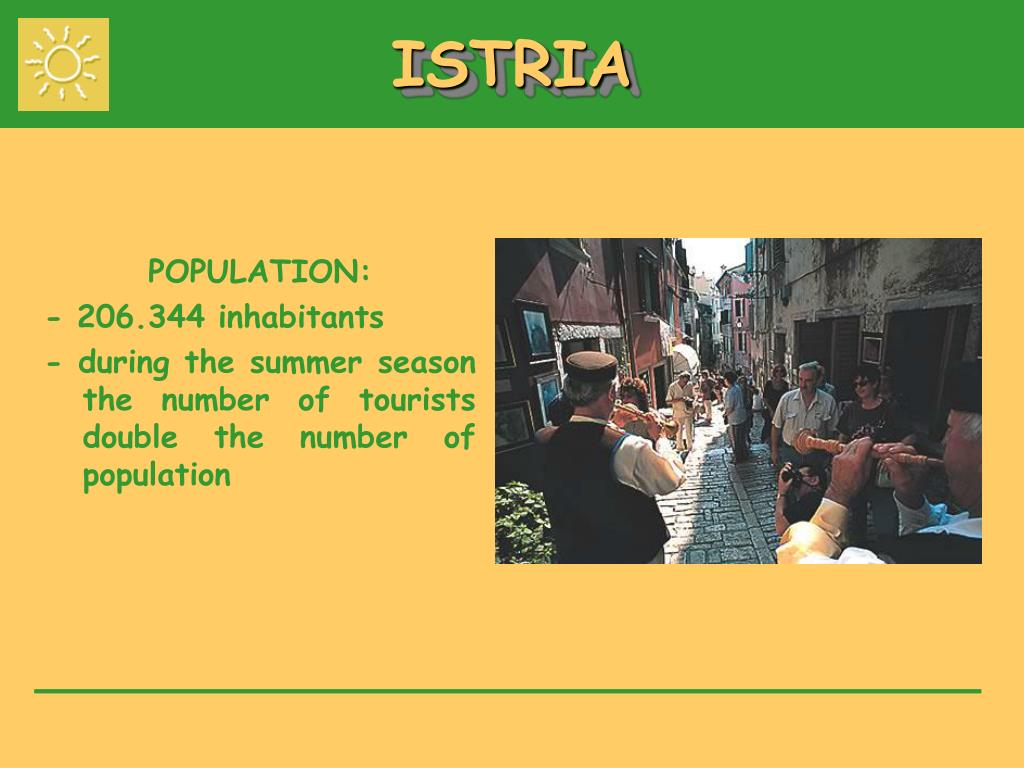 ISTRIA

POPULATION:

- 206.344 inhabitants

- during the summer season the number of tourists double the number of population